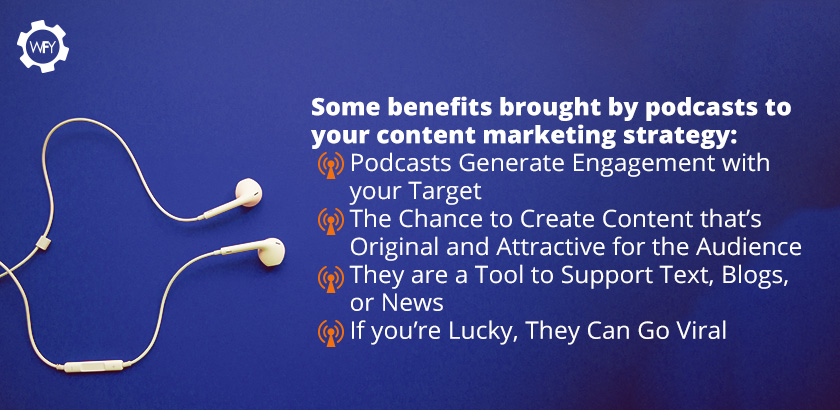 WFY

Some benefits brought by podcasts to your content marketing strategy:
Podcasts Generate Engagement with your Target
The Chance to Create Content that's Original and Attractive for the Audience
They are a Tool to Support Text, Blogs, or News
If you're Lucky, They Can Go Viral